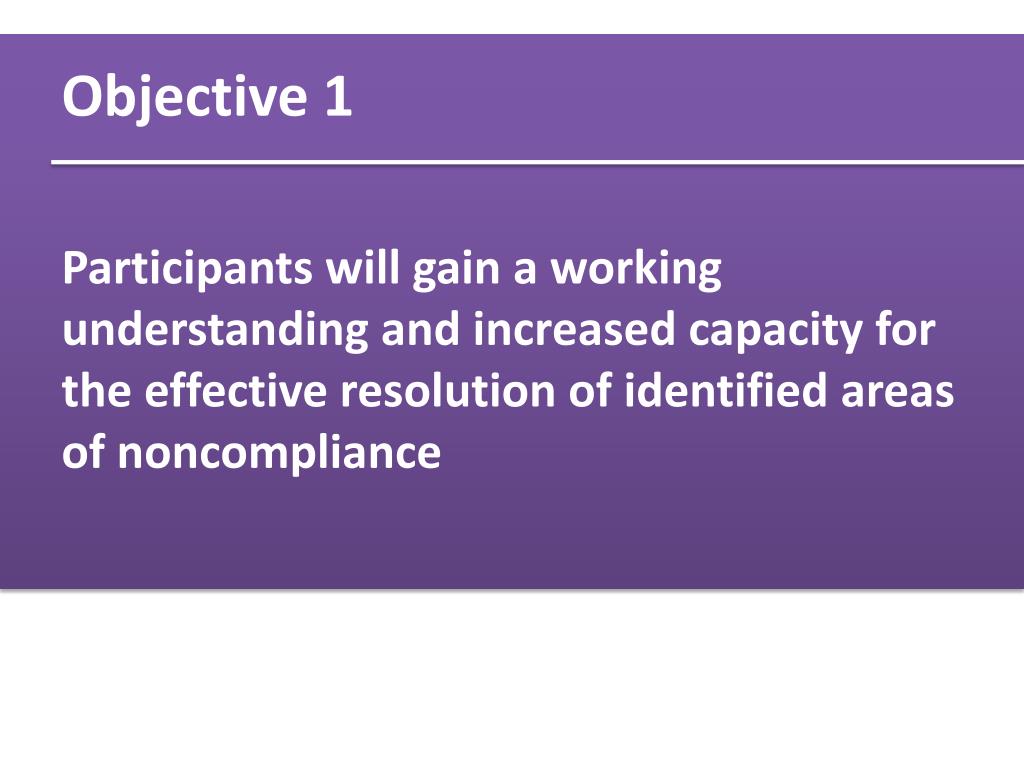 Objective 1

Participants will gain a working understanding and increased capacity for the effective resolution of identified areas of noncompliance